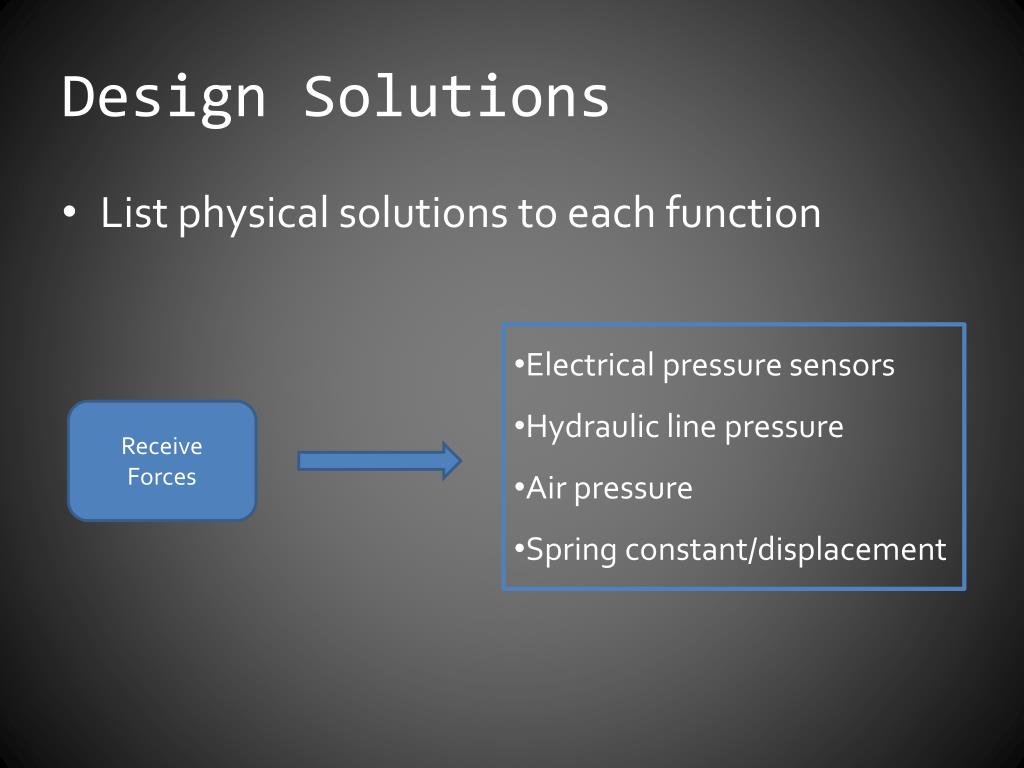 Design Solutions

• List physical solutions to each function

Receive Forces

•Electrical pressure sensors

•Hydraulic line pressure

•Air pressure

•Spring constant/displacement